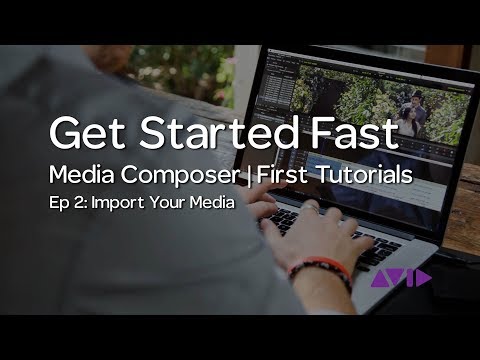 Get Started Fast

Media Composer | First Tutorials

Ep 2: Import Your Media

AVID